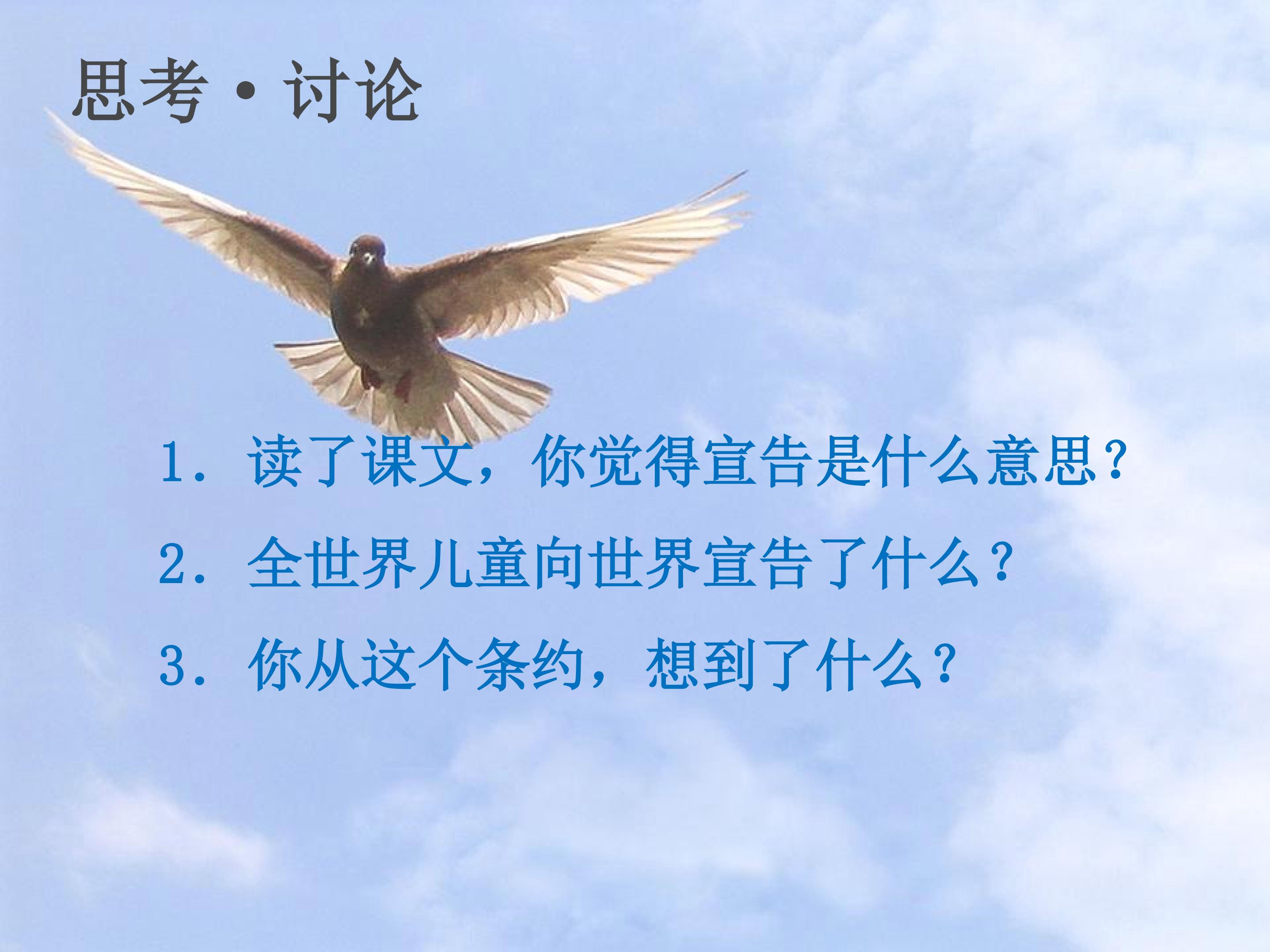 思考·讨论

1.读了课文，你觉得宣告是什么意思？

2.全世界儿童向世界宣告了什么？

3.你从这个条约，想到了什么？